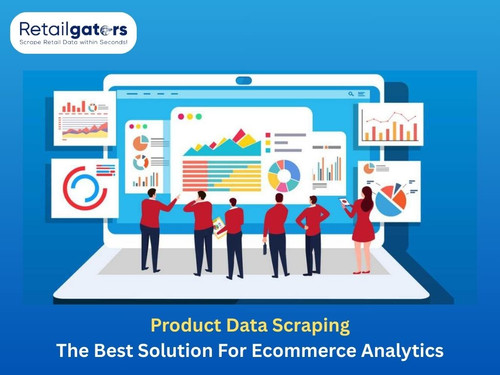 Retailgators
Scrape Retail Data within Seconds!

Product Data Scraping
The Best Solution For Ecommerce Analytics